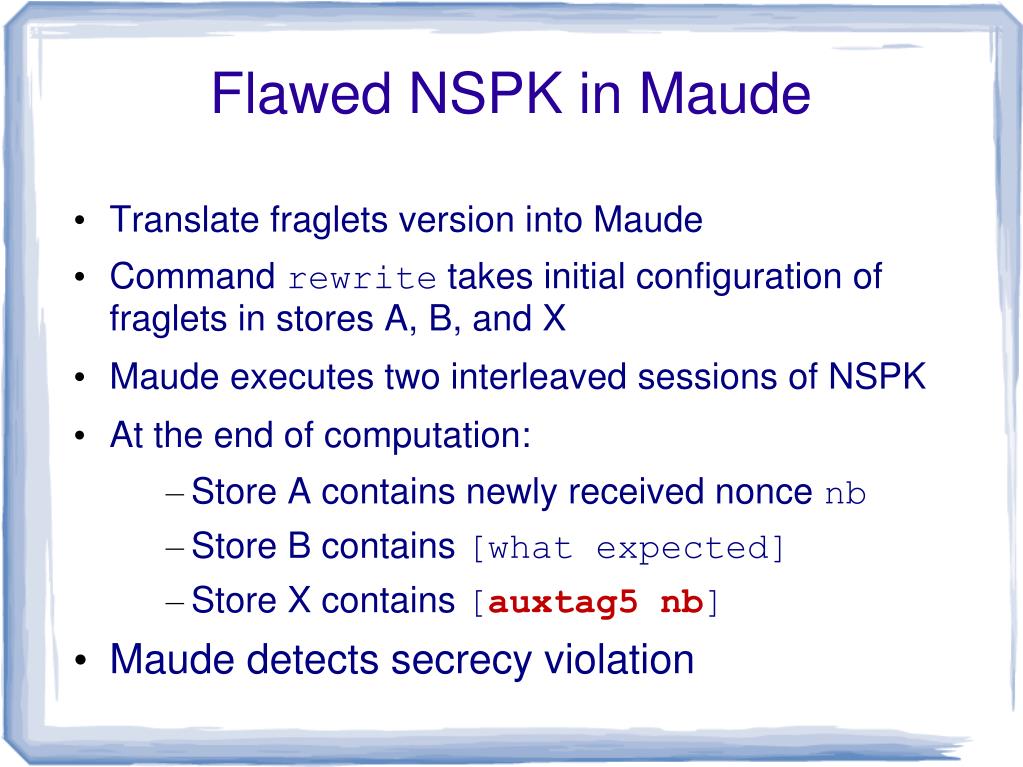 Flawed NSPK in Maude

• Translate fraglets version into Maude
• Command rewrite takes initial configuration of fraglets in stores A, B, and X
• Maude executes two interleaved sessions of NSPK
• At the end of computation:
– Store A contains newly received nonce nb
– Store B contains [what expected]
– Store X contains [auxtag5 nb]
• Maude detects secrecy violation